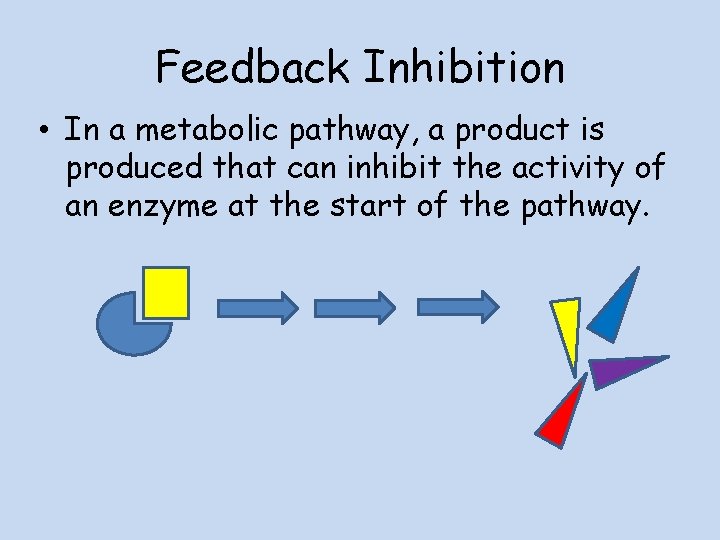 Feedback Inhibition

• In a metabolic pathway, a product is produced that can inhibit the activity of an enzyme at the start of the pathway.